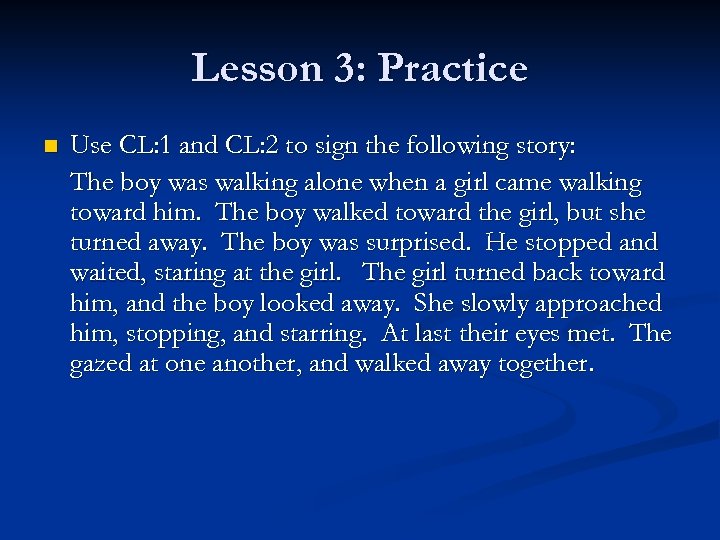 Lesson 3: Practice

Use CL:1 and CL:2 to sign the following story:

The boy was walking alone when a girl came walking toward him. The boy walked toward the girl, but she turned away. The boy was surprised. He stopped and waited, staring at the girl. The girl turned back toward him, and the boy looked away. She slowly approached him, stopping, and starring. At last their eyes met. The gazed at one another, and walked away together.